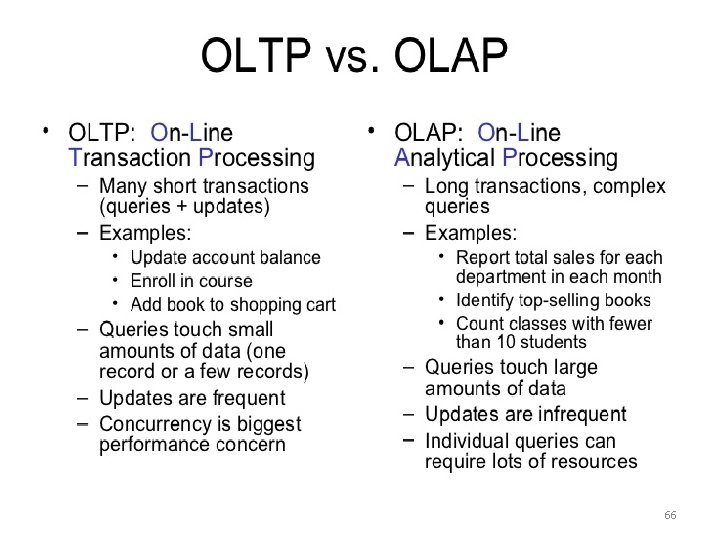 OLTP vs. OLAP

• OLTP: On-Line Transaction Processing
– Many short transactions (queries + updates)
– Examples:
• Update account balance
• Enroll in course
• Add book to shopping cart
– Queries touch small amounts of data (one record or a few records)
– Updates are frequent
– Concurrency is biggest performance concern

• OLAP: On-Line Analytical Processing
– Long transactions, complex queries
– Examples:
• Report total sales for each department in each month
• Identify top-selling books
• Count classes with fewer than 10 students
– Queries touch large amounts of data
– Updates are infrequent
– Individual queries can require lots of resources

66